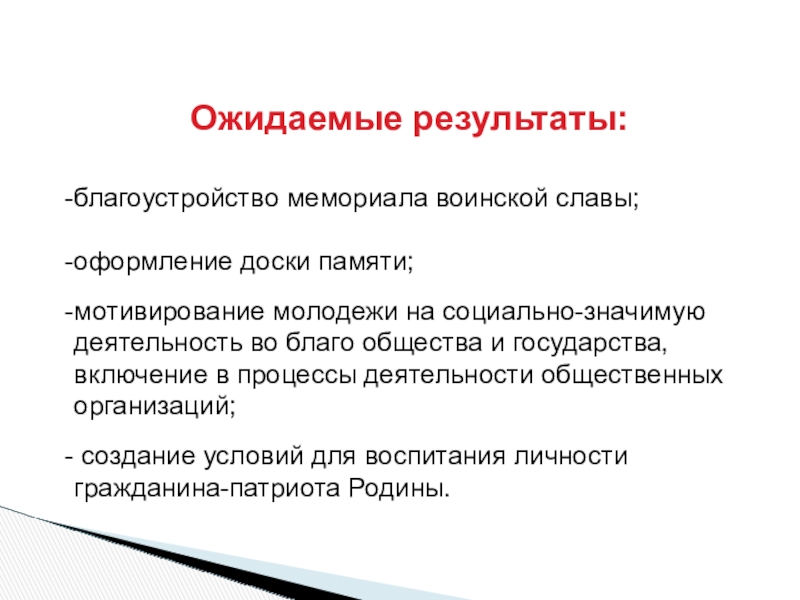 Ожидаемые результаты:

-благоустройство мемориала воинской славы;

-оформление доски памяти;

-мотивирование молодежи на социально-значимую деятельность во благо общества и государства, включение в процессы деятельности общественных организаций;

- создание условий для воспитания личности гражданина-патриота Родины.